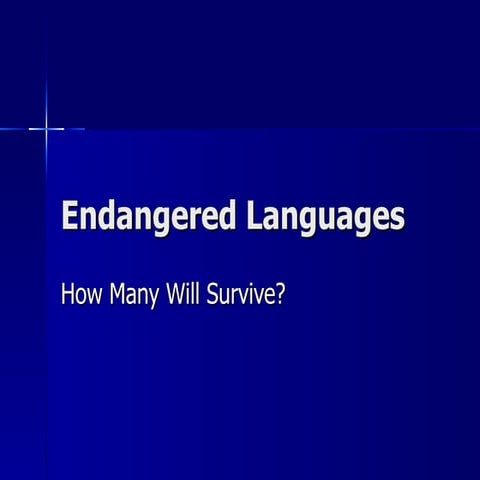 Endangered Languages

How Many Will Survive?